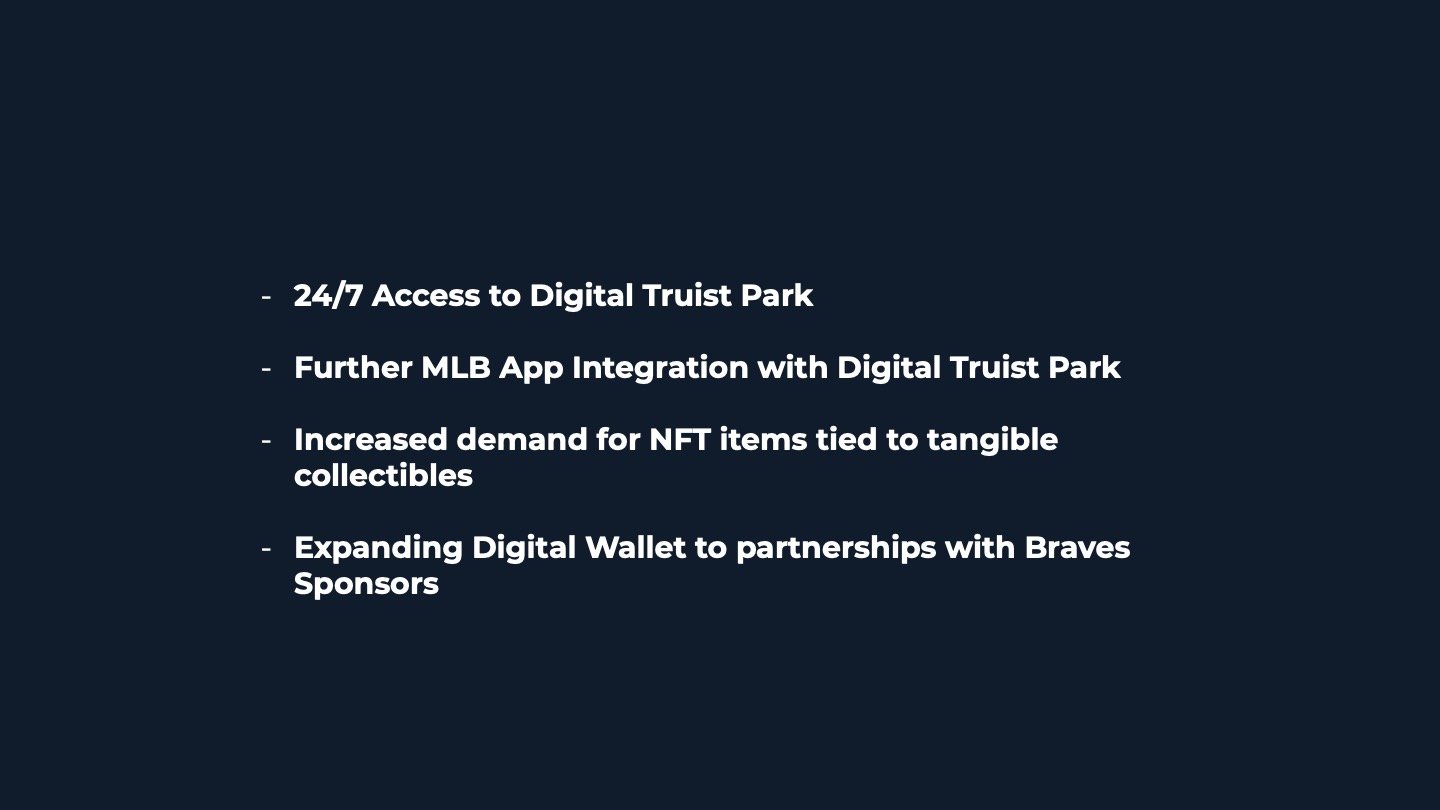 - 24/7 Access to Digital Truist Park

- Further MLB App Integration with Digital Truist Park

- Increased demand for NFT items tied to tangible collectibles

- Expanding Digital Wallet to partnerships with Braves Sponsors